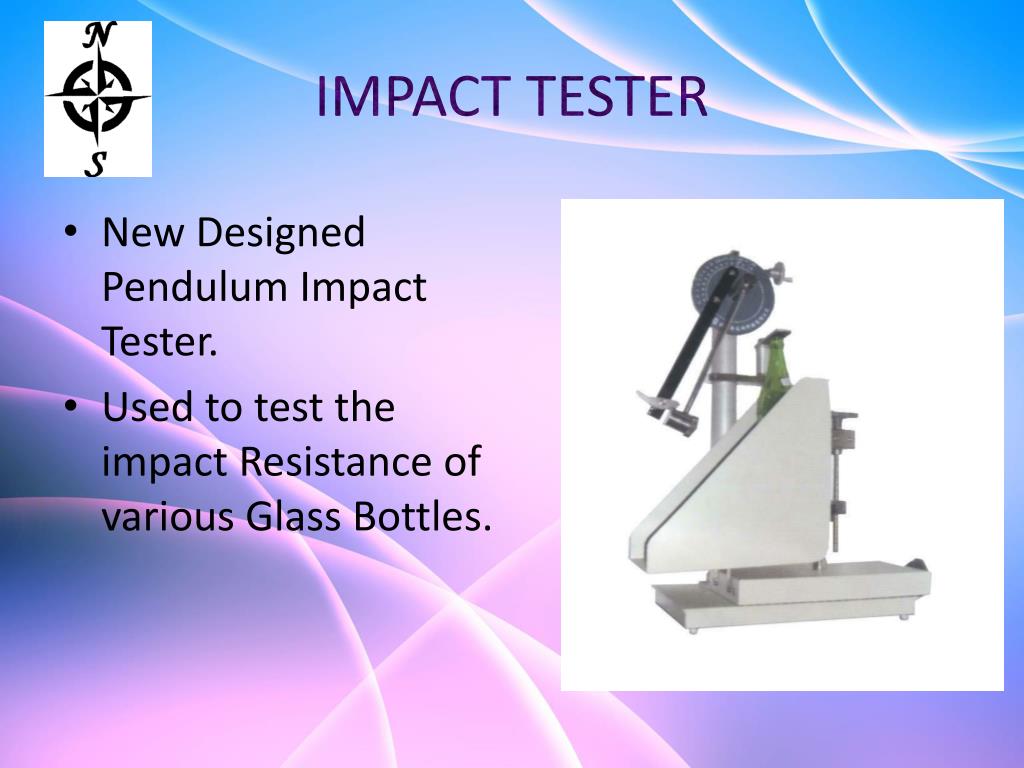 N
S

IMPACT TESTER

• New Designed Pendulum Impact Tester.
• Used to test the impact Resistance of various Glass Bottles.